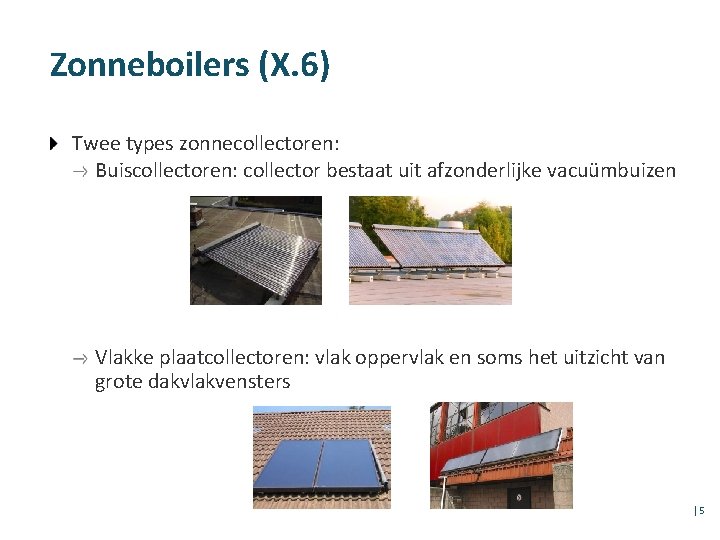 Zonneboilers (X.6)

Twee types zonnecollectoren:
→ Buiscollectoren: collector bestaat uit afzonderlijke vacuümbuizen

→ Vlakke plaatcollectoren: vlak oppervlak en soms het uitzicht van grote dakvlakvensters

| 5